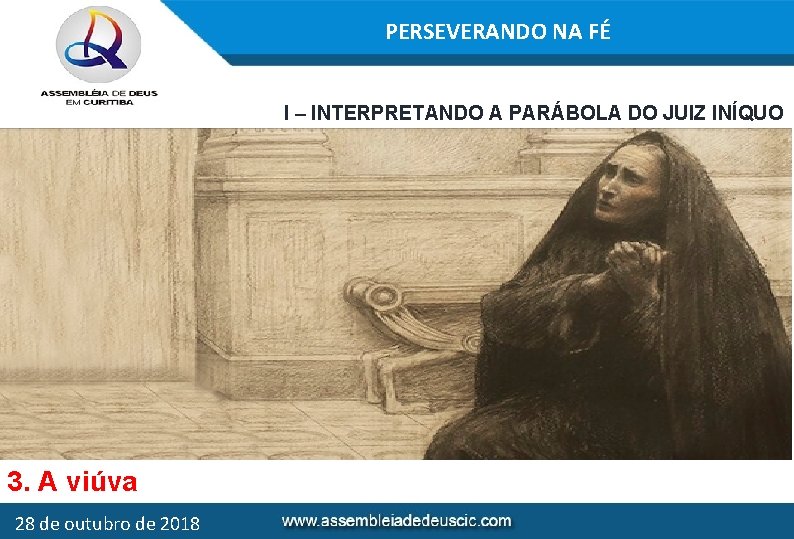 ASSEMBLÉIA DE DEUS
EM CURITIBA

PERSEVERANDO NA FÉ

I – INTERPRETANDO A PARÁBOLA DO JUIZ INÍQUO

3. A viúva

28 de outubro de 2018

www.assembleiadedeuscic.com